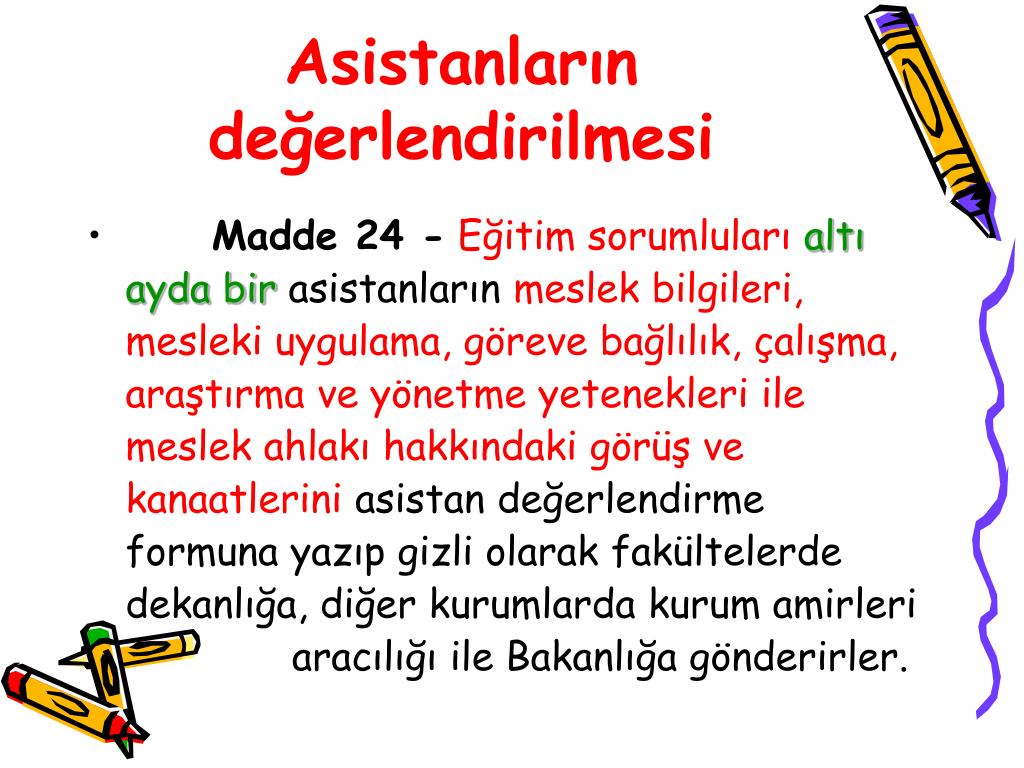 Asistanların değerlendirilmesi

• Madde 24 - Eğitim sorumluları altı ayda bir asistanların meslek bilgileri, mesleki uygulama, göreve bağlılık, çalışma, araştırma ve yönetme yetenekleri ile meslek ahlakı hakkındaki görüş ve kanaatlerini asistan değerlendirme formuna yazıp gizli olarak fakültelerde dekanlığa, diğer kurumlarda kurum amirleri aracılığı ile Bakanlığa gönderirler.